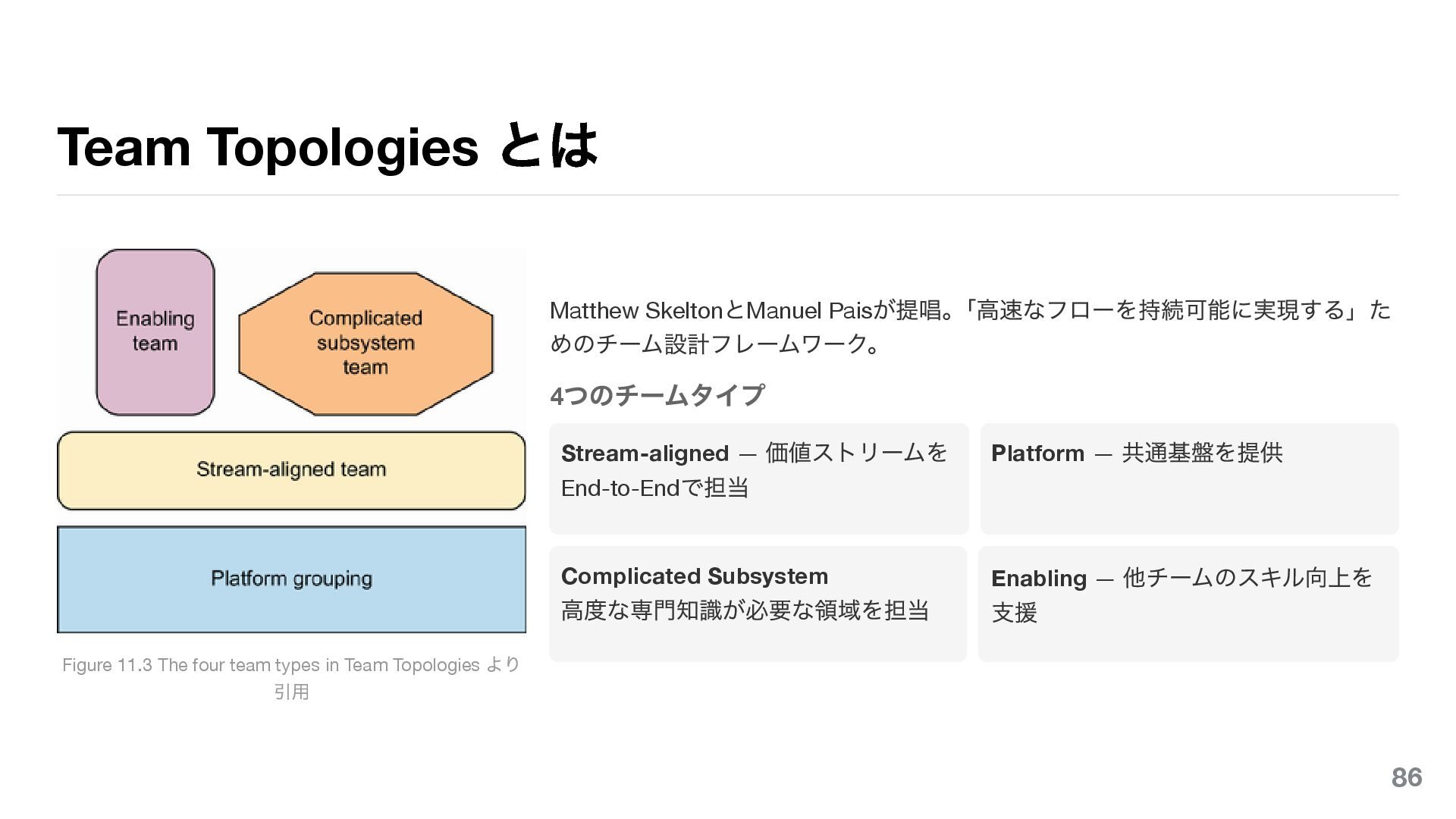 Team Topologies とは

Enabling team

Complicated subsystem team

Stream-aligned team

Platform grouping

Figure 11.3 The four team types in Team Topologies より引用

Matthew SkeltonとManuel Paisが提唱。「高速なフローを持続可能に実現する」ためのチーム設計フレームワーク。

4つのチームタイプ

Stream-aligned — 価値ストリームをEnd-to-Endで担当

Platform — 共通基盤を提供

Complicated Subsystem
高度な専門知識が必要な領域を担当

Enabling — 他チームのスキル向上を支援

86